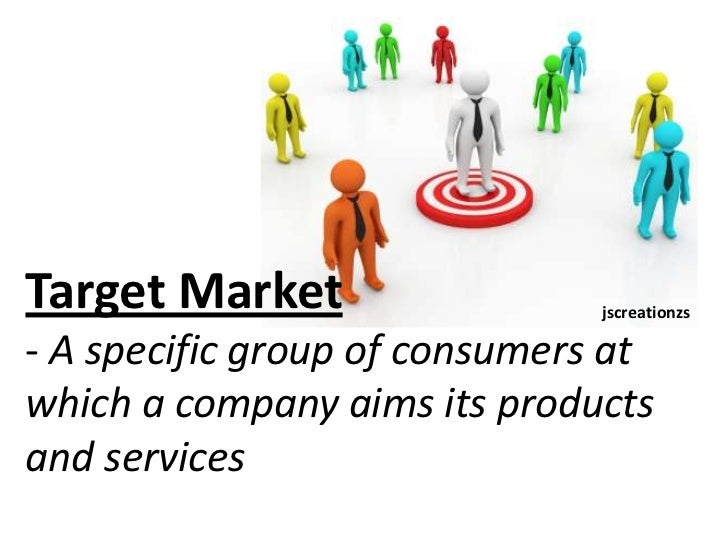 Target Market

jscreationzs

- A specific group of consumers at which a company aims its products and services